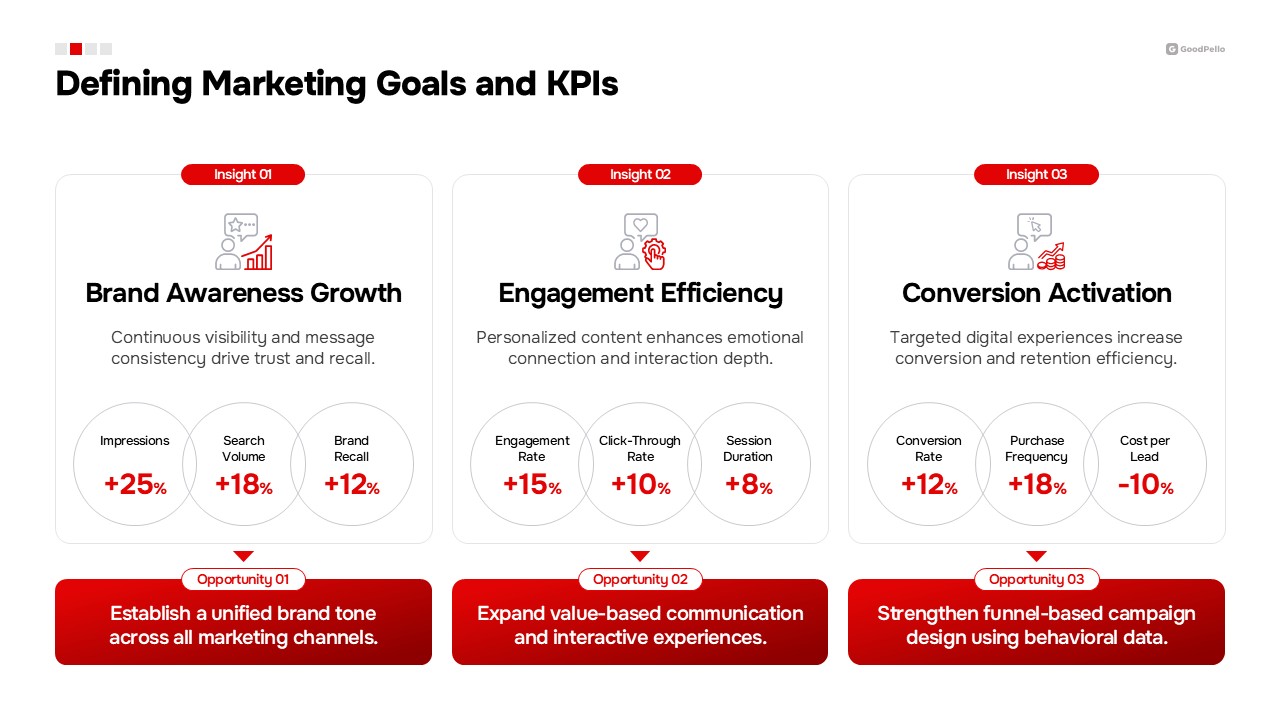 GoodPello

Defining Marketing Goals and KPIs

Insight 01

Brand Awareness Growth

Continuous visibility and message consistency drive trust and recall.

Impressions +25%

Search Volume +18%

Brand Recall +12%

Opportunity 01

Establish a unified brand tone across all marketing channels.

Insight 02

Engagement Efficiency

Personalized content enhances emotional connection and interaction depth.

Engagement Rate +15%

Click-Through Rate +10%

Session Duration +8%

Opportunity 02

Expand value-based communication and interactive experiences.

Insight 03

Conversion Activation

Targeted digital experiences increase conversion and retention efficiency.

Conversion Rate +12%

Purchase Frequency +18%

Cost per Lead -10%

Opportunity 03

Strengthen funnel-based campaign design using behavioral data.